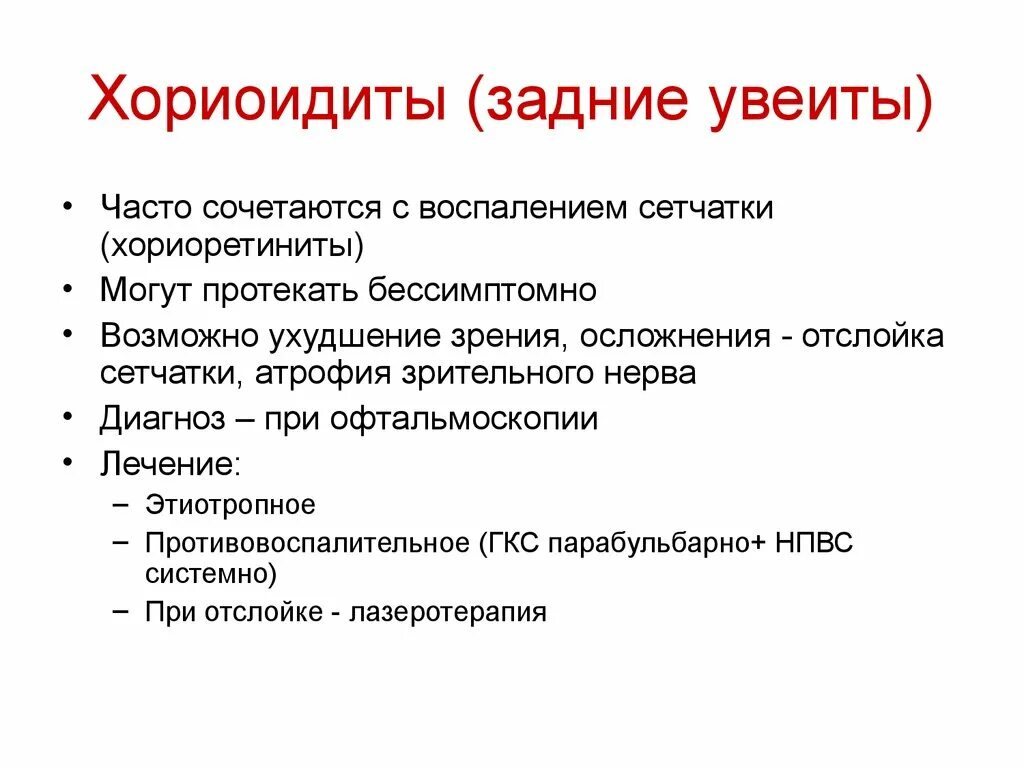 Хориоидиты (задние увеиты)

• Часто сочетаются с воспалением сетчатки (хориоретиниты)
• Могут протекать бессимптомно
• Возможно ухудшение зрения, осложнения - отслойка сетчатки, атрофия зрительного нерва
• Диагноз – при офтальмоскопии
• Лечение:
– Этиотропное
– Противовоспалительное (ГКС парабульбарно+ НПВС системно)
– При отслойке - лазеротерапия